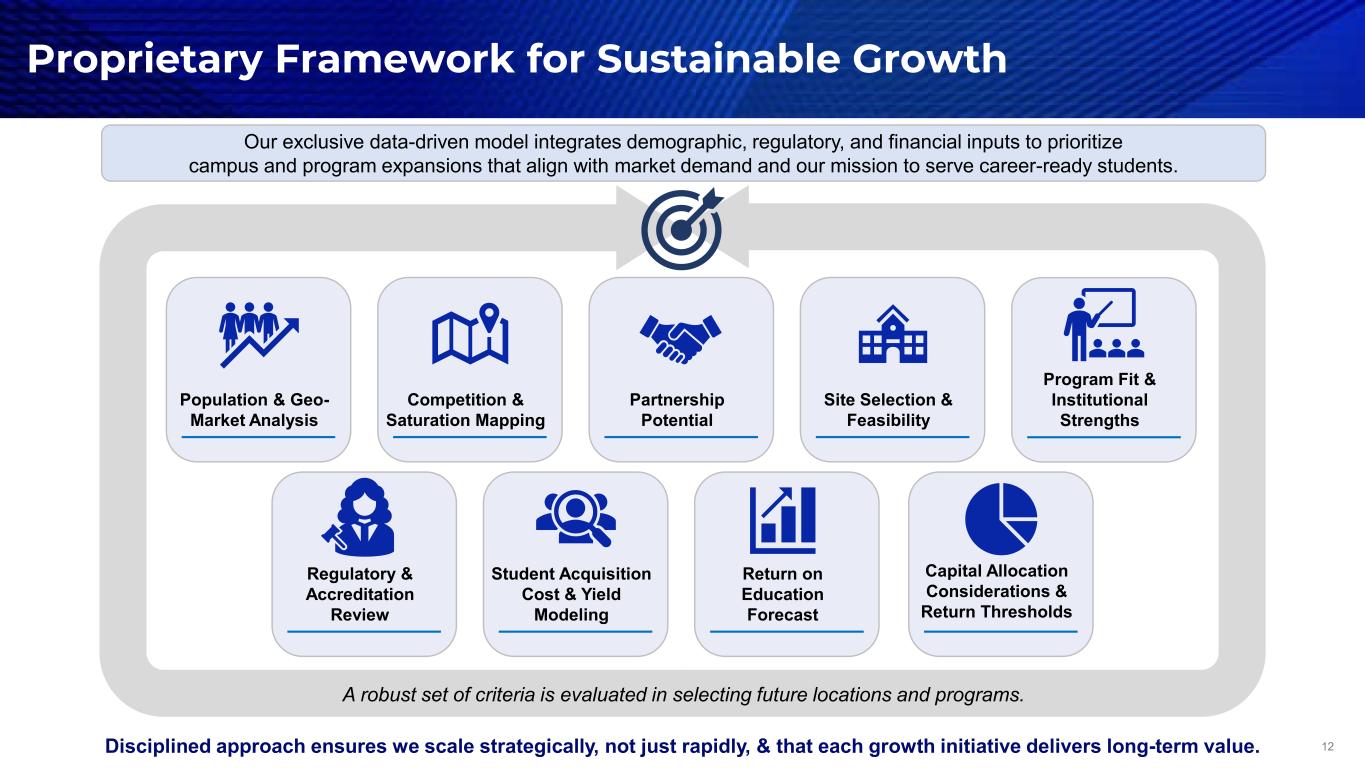 Proprietary Framework for Sustainable Growth

Our exclusive data-driven model integrates demographic, regulatory, and financial inputs to prioritize campus and program expansions that align with market demand and our mission to serve career-ready students.

Population & Geo-Market Analysis

Competition & Saturation Mapping

Partnership Potential

Site Selection & Feasibility

Program Fit & Institutional Strengths

Regulatory & Accreditation Review

Student Acquisition Cost & Yield Modeling

Return on Education Forecast

Capital Allocation Considerations & Return Thresholds

A robust set of criteria is evaluated in selecting future locations and programs.

Disciplined approach ensures we scale strategically, not just rapidly, & that each growth initiative delivers long-term value.

12